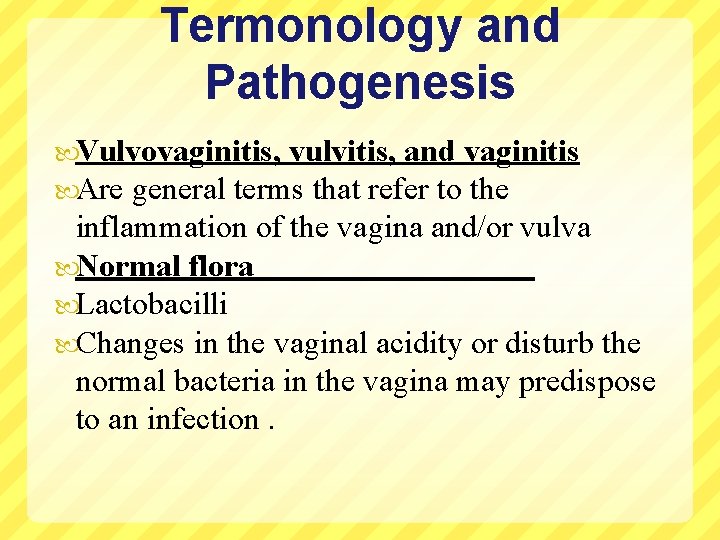 Termonology and Pathogenesis

Vulvovaginitis, vulvitis, and vaginitis

Are general terms that refer to the inflammation of the vagina and/or vulva

Normal flora

Lactobacilli

Changes in the vaginal acidity or disturb the normal bacteria in the vagina may predispose to an infection .